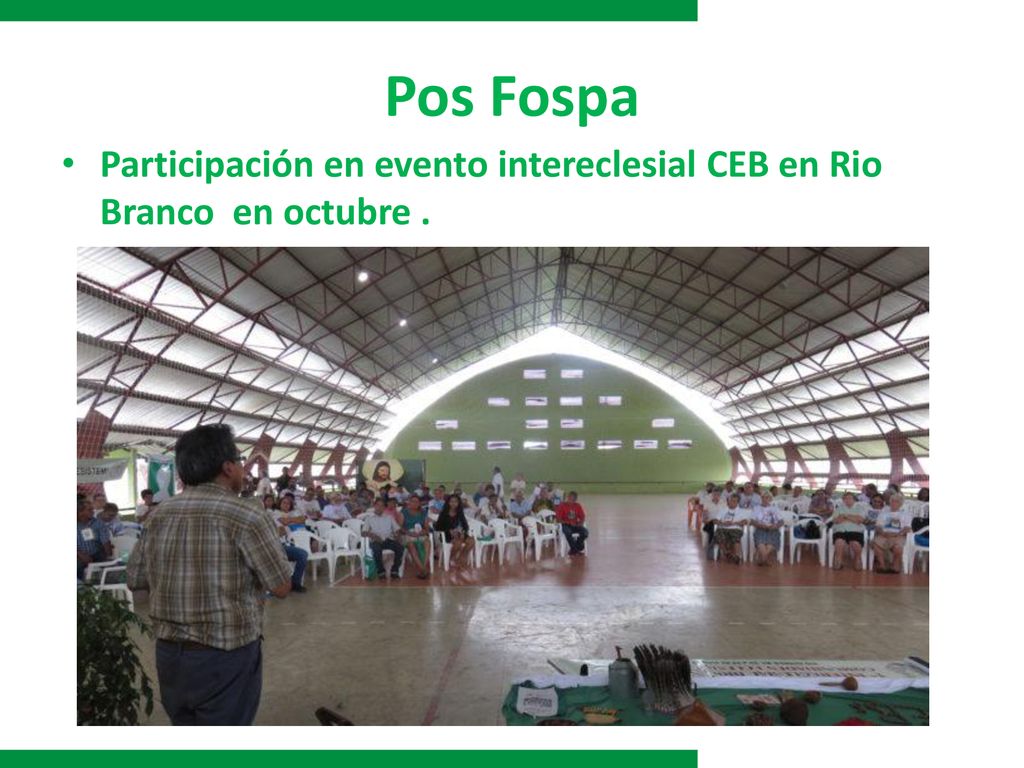 Pos Fospa

• Participación en evento intereclesial CEB en Rio Branco en octubre .